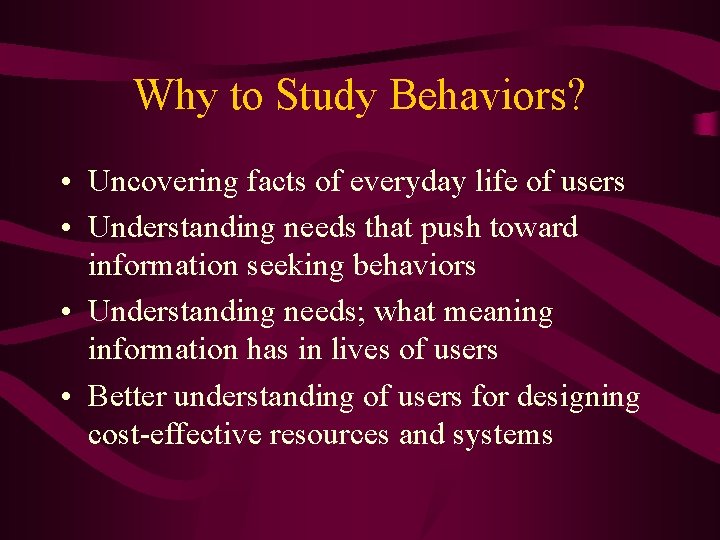 Why to Study Behaviors?

• Uncovering facts of everyday life of users
• Understanding needs that push toward information seeking behaviors
• Understanding needs; what meaning information has in lives of users
• Better understanding of users for designing cost-effective resources and systems